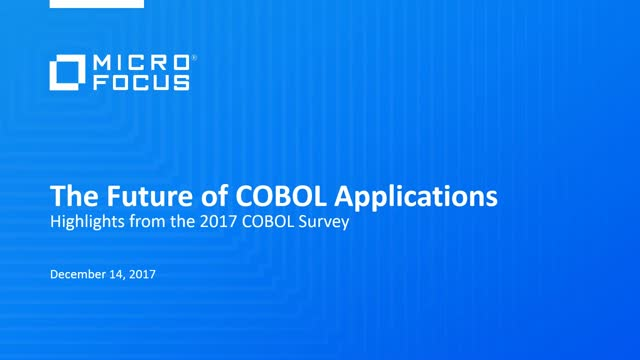 MICRO FOCUS®

The Future of COBOL Applications
Highlights from the 2017 COBOL Survey

December 14, 2017